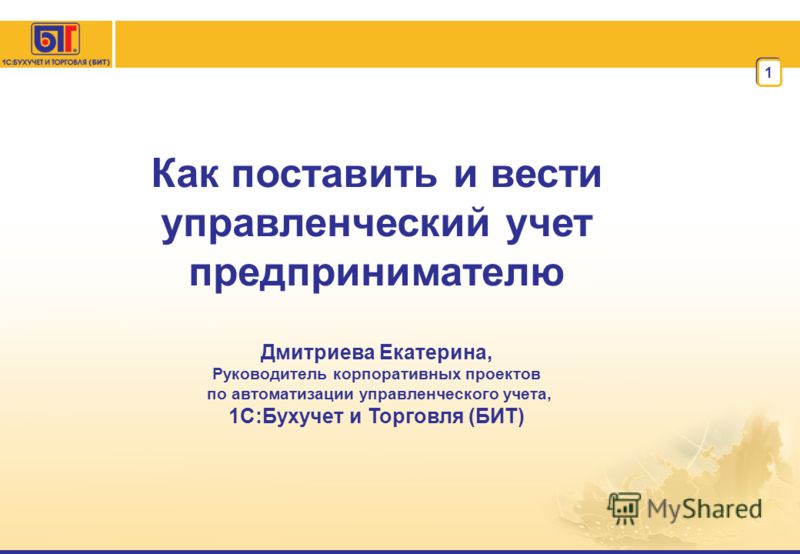 БИТ.
1С:БУХУЧЕТ И ТОРГОВЛЯ (БИТ)

1

Как поставить и вести управленческий учет предпринимателю

Дмитриева Екатерина,
Руководитель корпоративных проектов по автоматизации управленческого учета,
1С:Бухучет и Торговля (БИТ)

MyShared